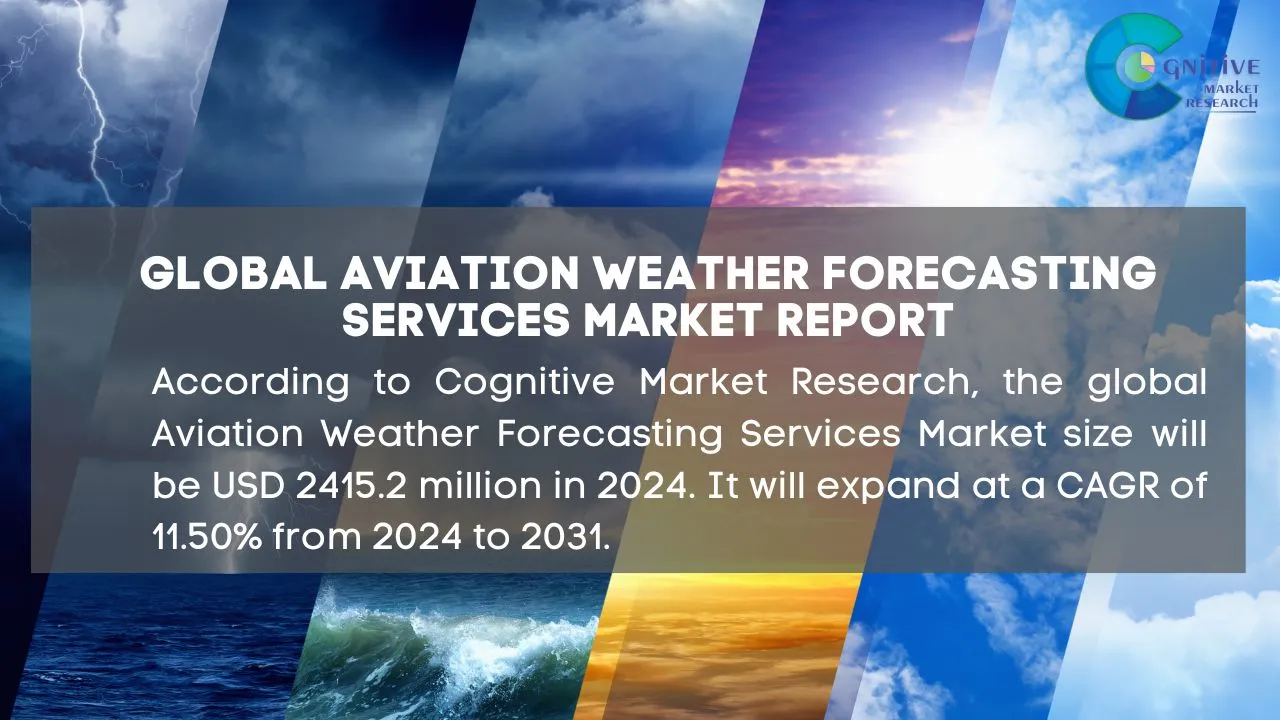 COGNITIVE MARKET RESEARCH

GLOBAL AVIATION WEATHER FORECASTING SERVICES MARKET REPORT

According to Cognitive Market Research, the global Aviation Weather Forecasting Services Market size will be USD 2415.2 million in 2024. It will expand at a CAGR of 11.50% from 2024 to 2031.